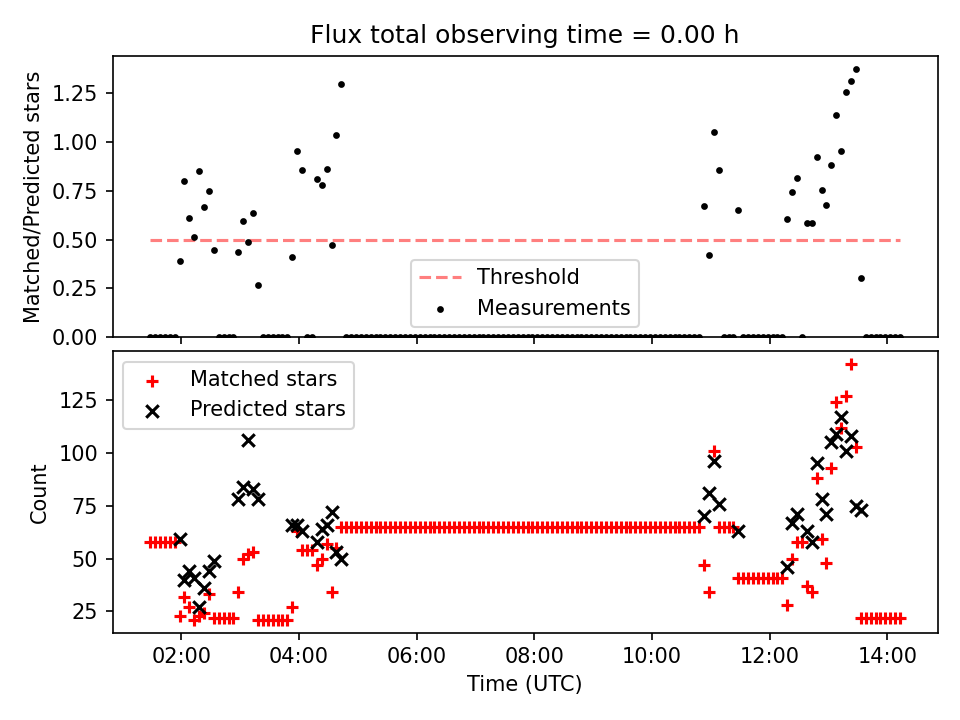 Flux total observing time = 0.00 h

Matched/Predicted stars

1.25
1.00
0.75
0.50
0.25
0.00

Threshold
Measurements

Matched stars
Predicted stars

Count

125
100
75
50
25

02:00
04:00
06:00
08:00
10:00
12:00
14:00

Time (UTC)